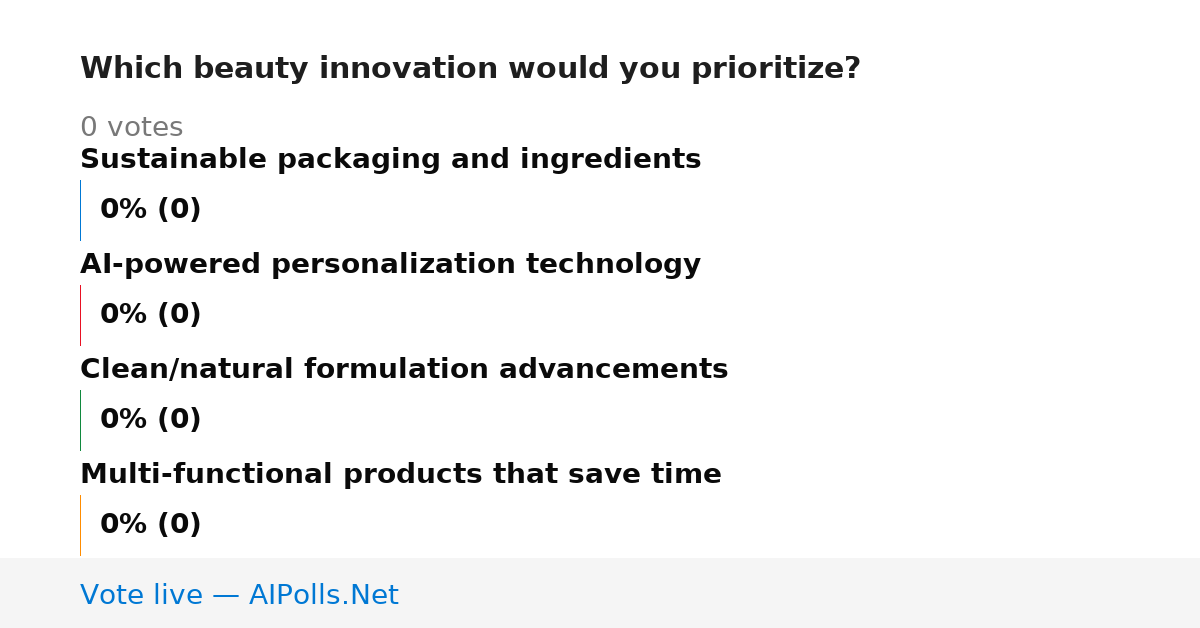 Which beauty innovation would you prioritize?

0 votes

Sustainable packaging and ingredients

0% (0)

AI-powered personalization technology

0% (0)

Clean/natural formulation advancements

0% (0)

Multi-functional products that save time

0% (0)

Vote live — AIPolls.Net